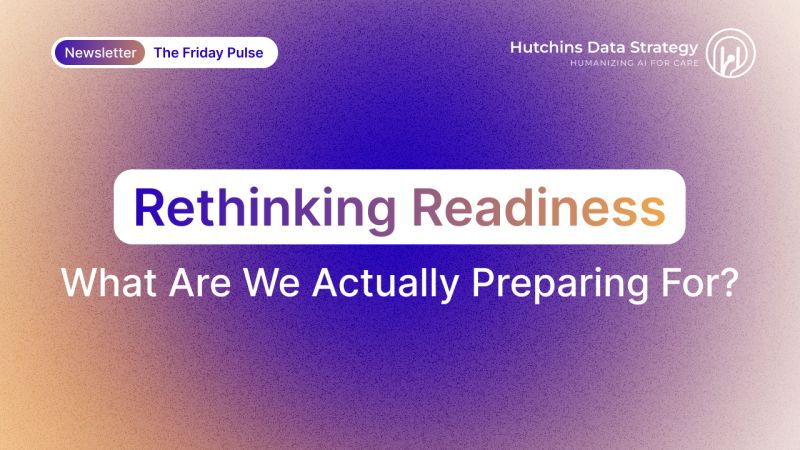 Newsletter The Friday Pulse

Hutchins Data Strategy
HUMANIZING AI FOR CARE

Rethinking Readiness
What Are We Actually Preparing For?